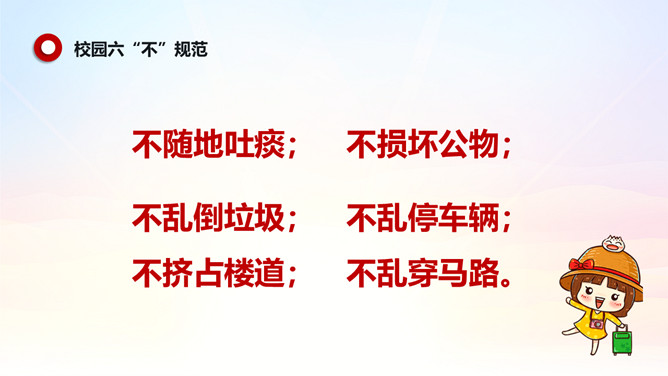 校园六“不”规范

不随地吐痰；　不损坏公物；

不乱倒垃圾；　不乱停车辆；

不挤占楼道；　不乱穿马路。